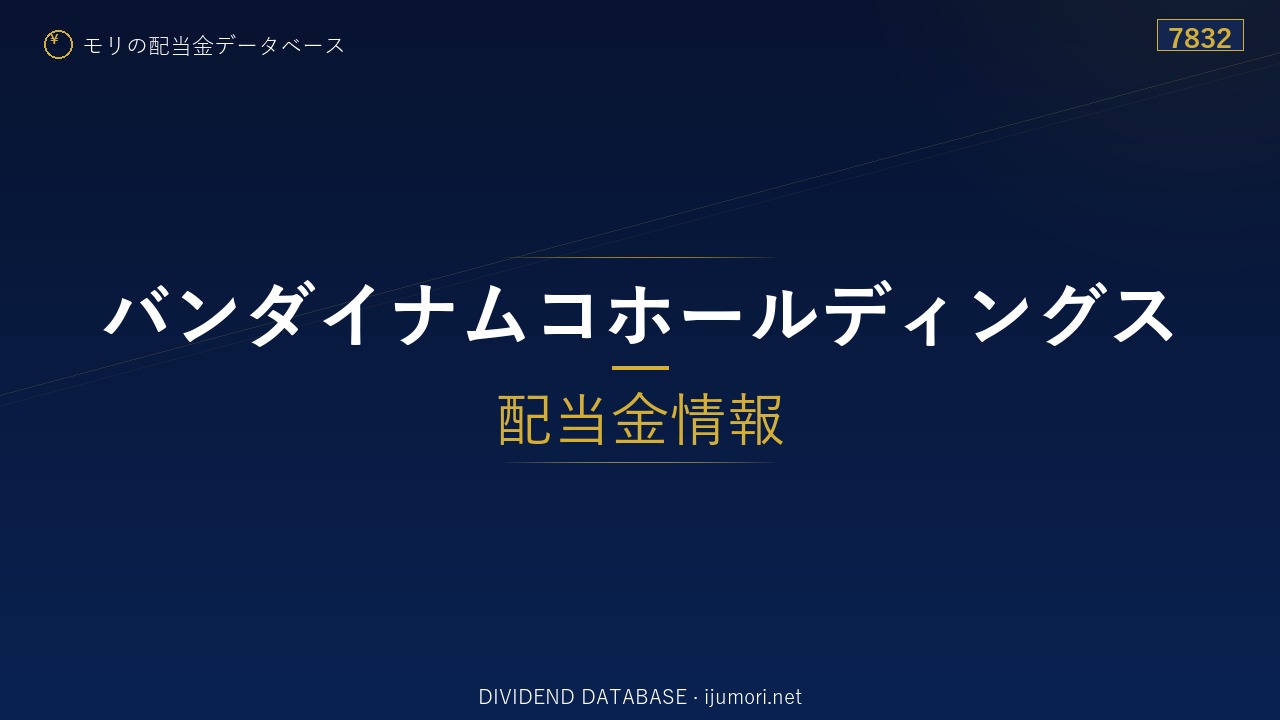 ¥ モリの配当金データベース

7832

バンダイナムコホールディングス

配当金情報

DIVIDEND DATABASE · ijumori.net